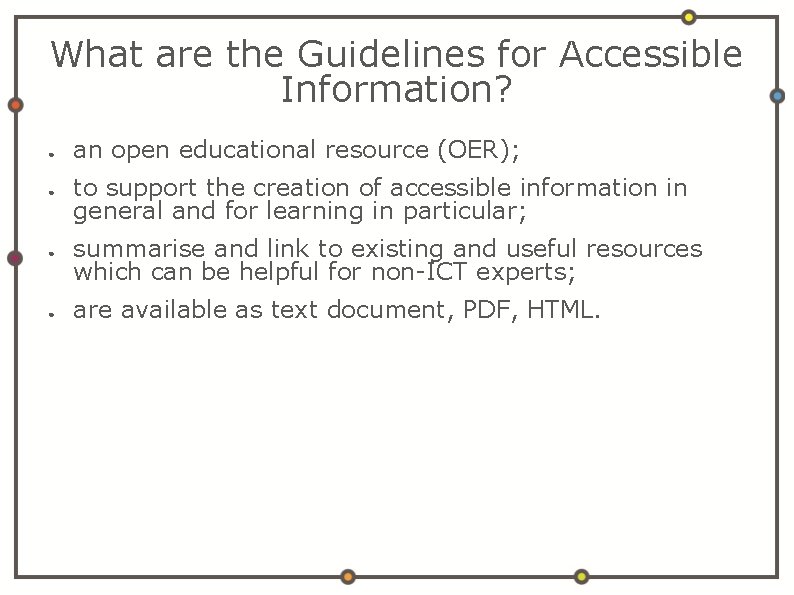 What are the Guidelines for Accessible Information?

• an open educational resource (OER);

• to support the creation of accessible information in general and for learning in particular;

• summarise and link to existing and useful resources which can be helpful for non-ICT experts;

• are available as text document, PDF, HTML.